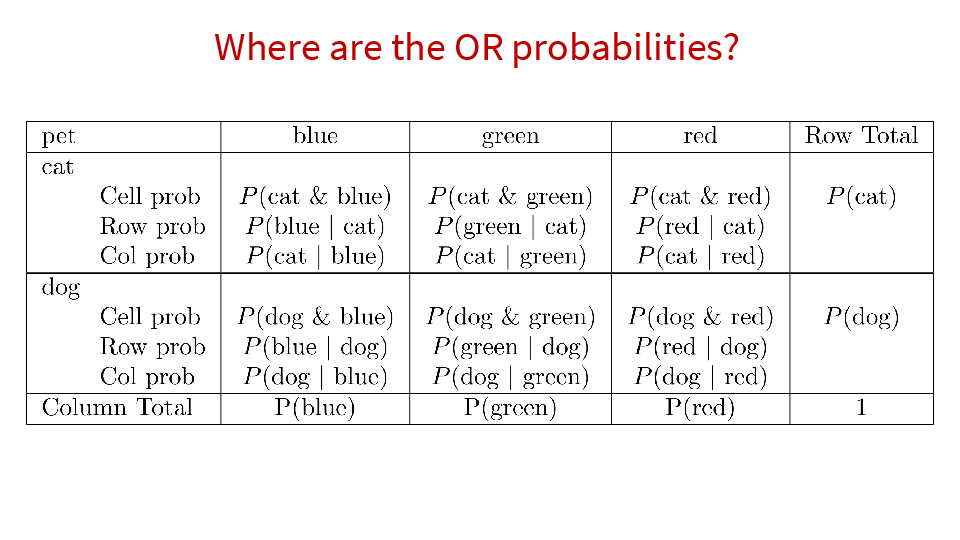 Where are the OR probabilities?

| pet | blue | green | red | Row Total |
|---|---|---|---|---|
| cat | | | | |
| Cell prob | $P(\text{cat \& blue})$ | $P(\text{cat \& green})$ | $P(\text{cat \& red})$ | $P(\text{cat})$ |
| Row prob | $P(\text{blue} \mid \text{cat})$ | $P(\text{green} \mid \text{cat})$ | $P(\text{red} \mid \text{cat})$ | |
| Col prob | $P(\text{cat} \mid \text{blue})$ | $P(\text{cat} \mid \text{green})$ | $P(\text{cat} \mid \text{red})$ | |
| dog | | | | |
| Cell prob | $P(\text{dog \& blue})$ | $P(\text{dog \& green})$ | $P(\text{dog \& red})$ | $P(\text{dog})$ |
| Row prob | $P(\text{blue} \mid \text{dog})$ | $P(\text{green} \mid \text{dog})$ | $P(\text{red} \mid \text{dog})$ | |
| Col prob | $P(\text{dog} \mid \text{blue})$ | $P(\text{dog} \mid \text{green})$ | $P(\text{dog} \mid \text{red})$ | |
| Column Total | P(blue) | P(green) | P(red) | 1 |